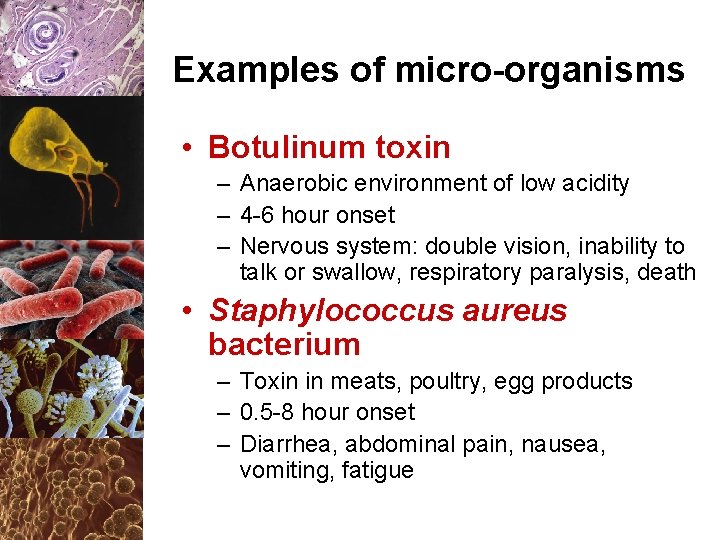 Examples of micro-organisms

• Botulinum toxin
– Anaerobic environment of low acidity
– 4-6 hour onset
– Nervous system: double vision, inability to talk or swallow, respiratory paralysis, death

• Staphylococcus aureus bacterium
– Toxin in meats, poultry, egg products
– 0.5-8 hour onset
– Diarrhea, abdominal pain, nausea, vomiting, fatigue